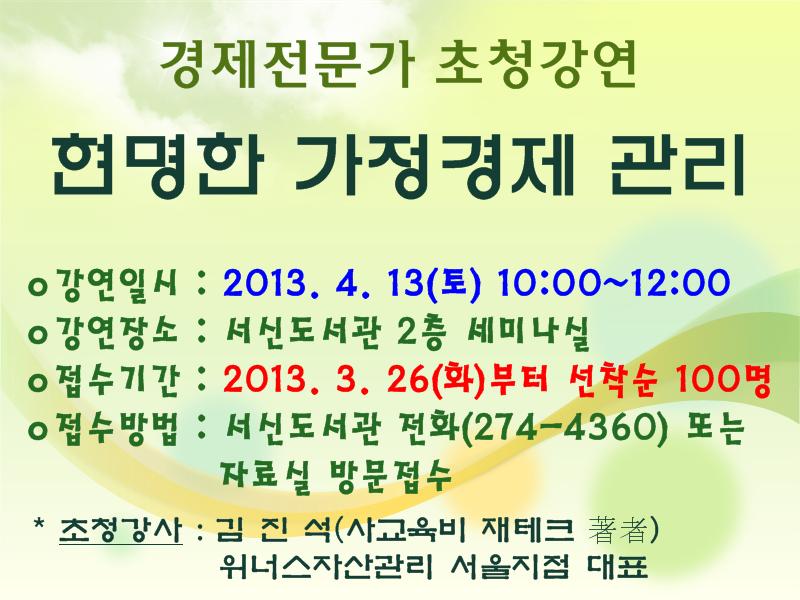 경제전문가 초청강연

현명한 가정경제 관리

ㅇ강연일시 : 2013. 4. 13(토) 10:00~12:00
ㅇ강연장소 : 서신도서관 2층 세미나실
ㅇ접수기간 : 2013. 3. 26(화)부터 선착순 100명
ㅇ접수방법 : 서신도서관 전화(274-4360) 또는 자료실 방문접수

* 초청강사 : 김 진 석(사교육비 재테크 著者)
위너스자산관리 서울지점 대표